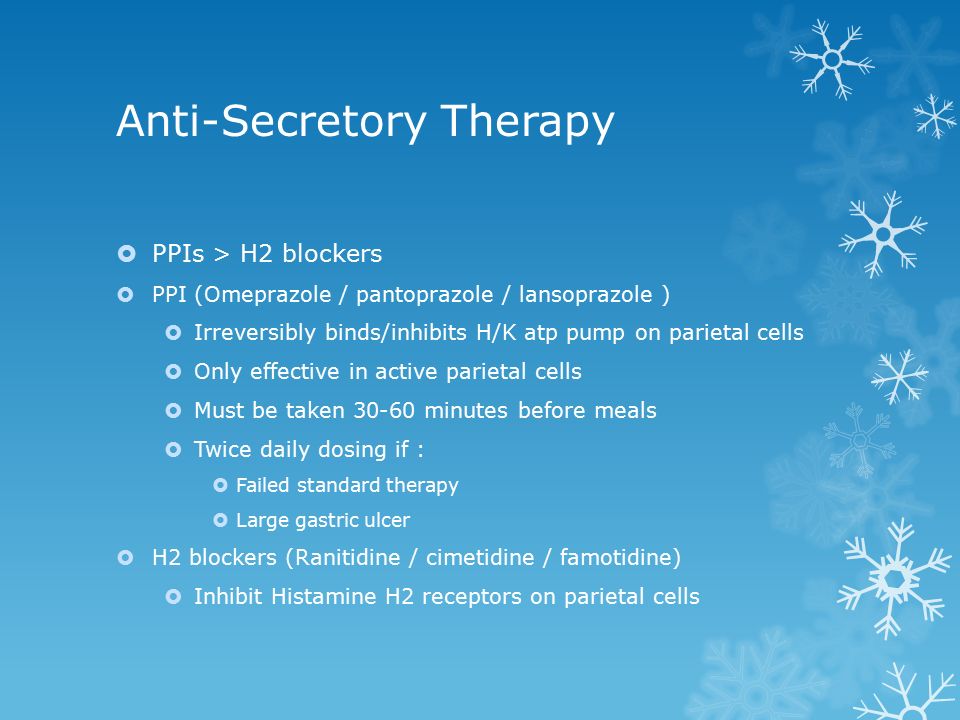 Anti-Secretory Therapy

PPIs > H2 blockers

PPI (Omeprazole / pantoprazole / lansoprazole )

Irreversibly binds/inhibits H/K atp pump on parietal cells

Only effective in active parietal cells

Must be taken 30-60 minutes before meals

Twice daily dosing if :

Failed standard therapy

Large gastric ulcer

H2 blockers (Ranitidine / cimetidine / famotidine)

Inhibit Histamine H2 receptors on parietal cells